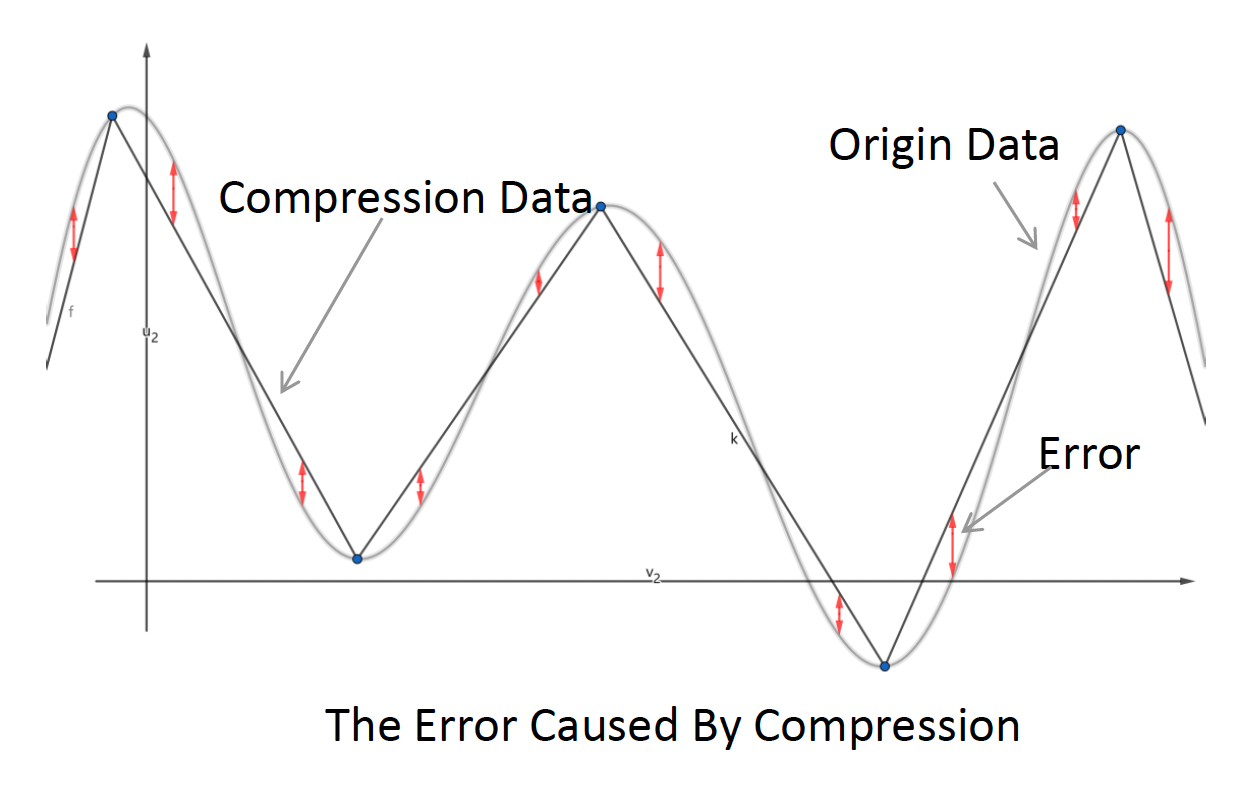 Origin Data

Compression Data

f

$u_2$

k

Error

$v_2$

The Error Caused By Compression